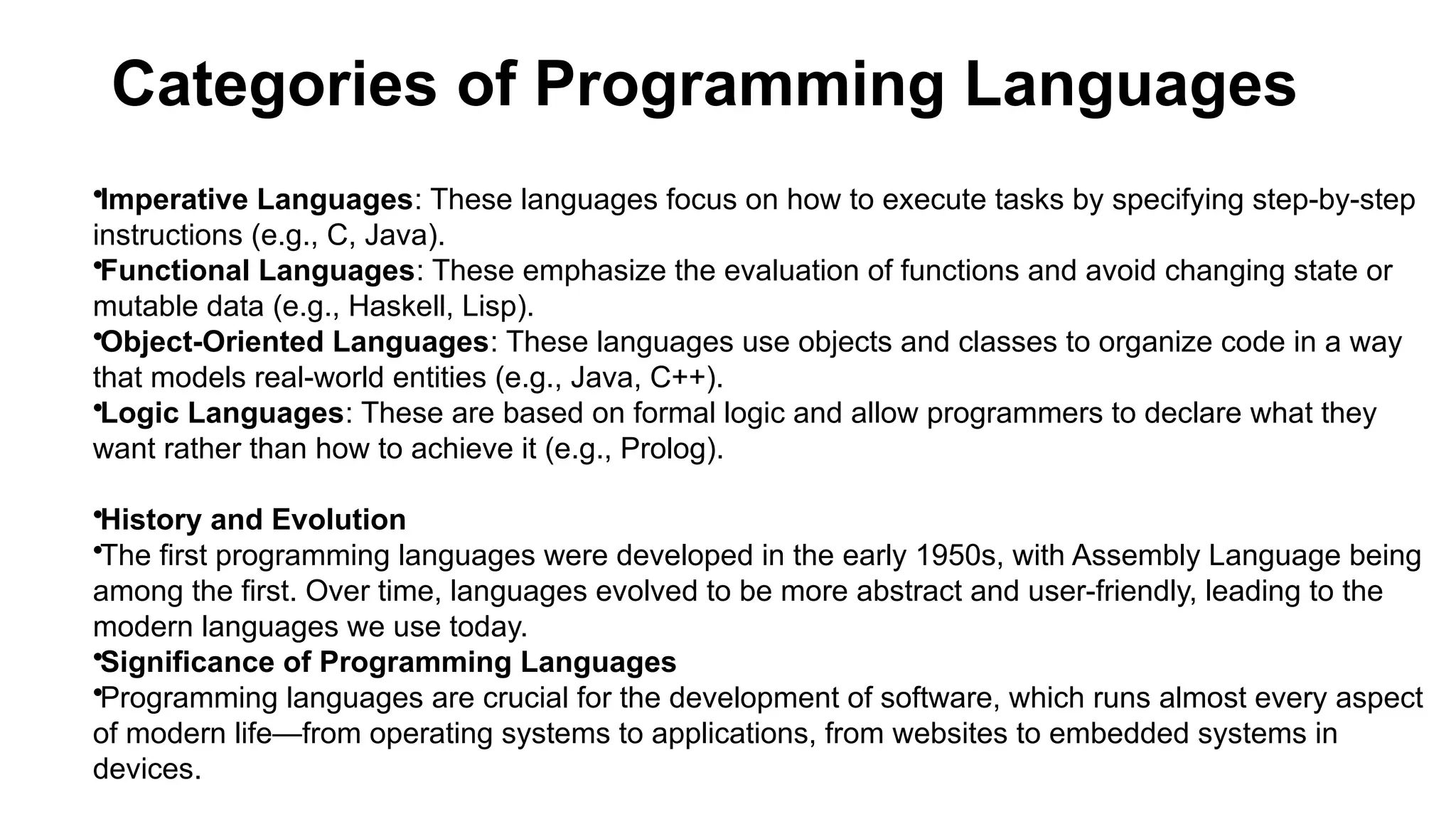 Categories of Programming Languages

•Imperative Languages: These languages focus on how to execute tasks by specifying step-by-step instructions (e.g., C, Java).
•Functional Languages: These emphasize the evaluation of functions and avoid changing state or mutable data (e.g., Haskell, Lisp).
•Object-Oriented Languages: These languages use objects and classes to organize code in a way that models real-world entities (e.g., Java, C++).
•Logic Languages: These are based on formal logic and allow programmers to declare what they want rather than how to achieve it (e.g., Prolog).

•History and Evolution
•The first programming languages were developed in the early 1950s, with Assembly Language being among the first. Over time, languages evolved to be more abstract and user-friendly, leading to the modern languages we use today.
•Significance of Programming Languages
•Programming languages are crucial for the development of software, which runs almost every aspect of modern life—from operating systems to applications, from websites to embedded systems in devices.